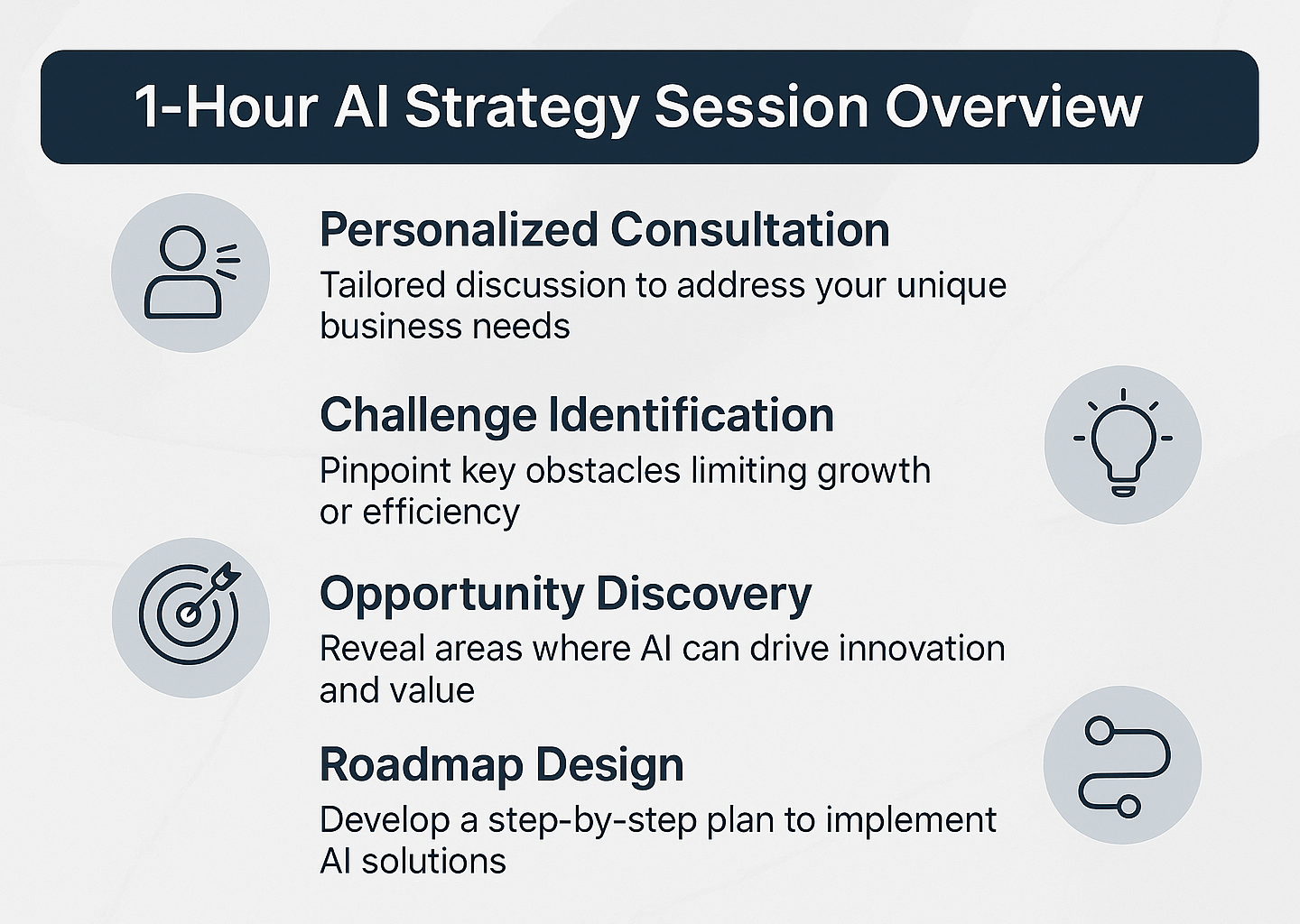 1-Hour AI Strategy Session Overview

Personalized Consultation
Tailored discussion to address your unique business needs

Challenge Identification
Pinpoint key obstacles limiting growth or efficiency

Opportunity Discovery
Reveal areas where AI can drive innovation and value

Roadmap Design
Develop a step-by-step plan to implement AI solutions